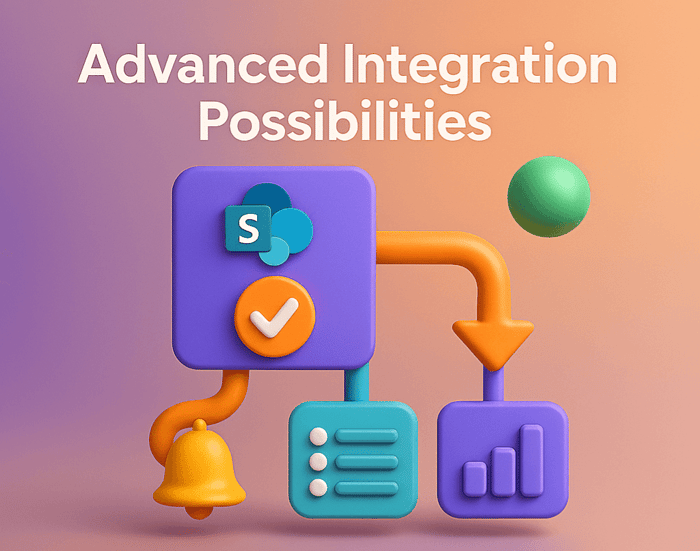 Advanced Integration Possibilities

S